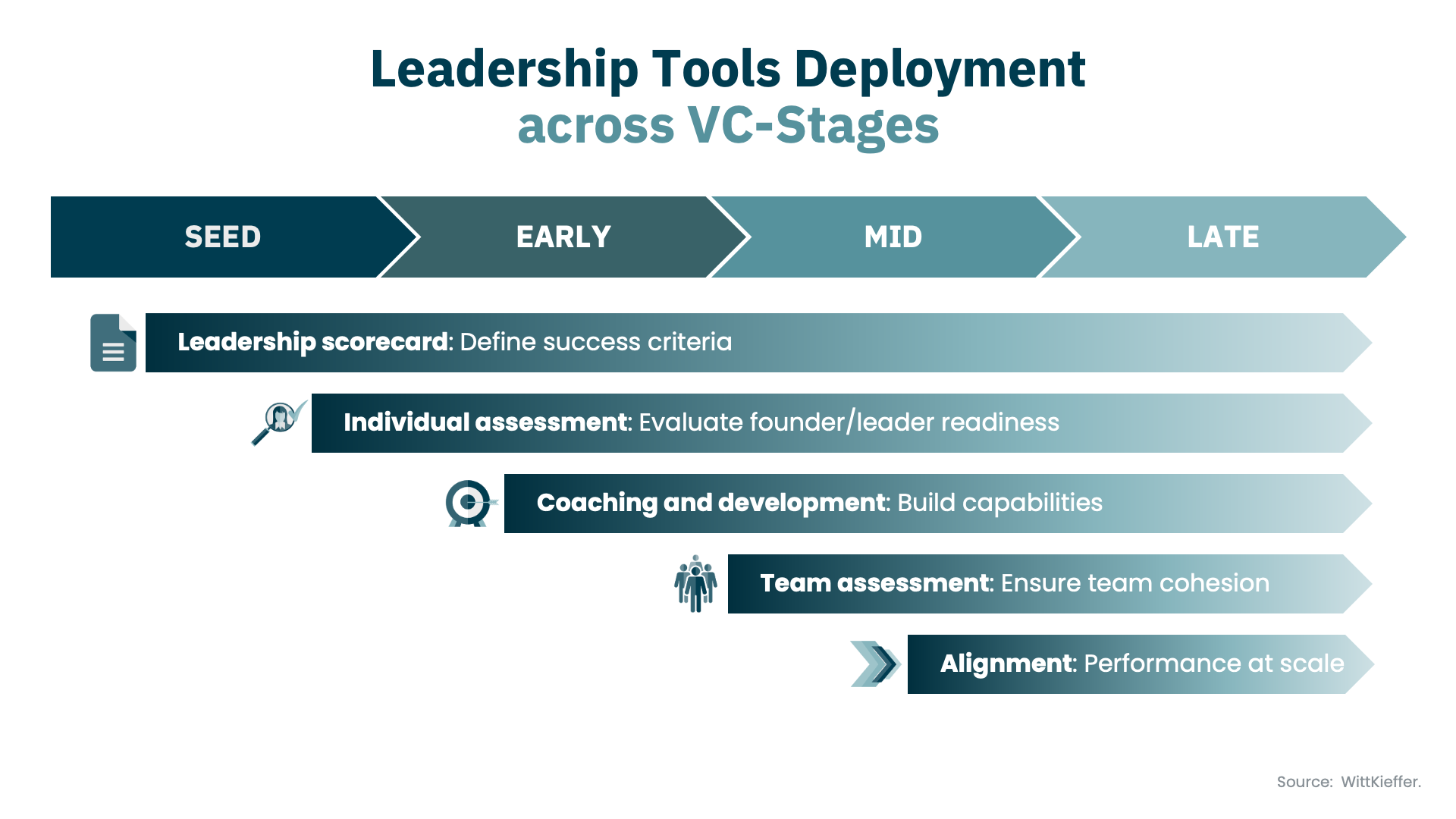 Leadership Tools Deployment
across VC-Stages

SEED

EARLY

MID

LATE

Leadership scorecard: Define success criteria

Individual assessment: Evaluate founder/leader readiness

Coaching and development: Build capabilities

Team assessment: Ensure team cohesion

Alignment: Performance at scale

Source: WittKieffer.